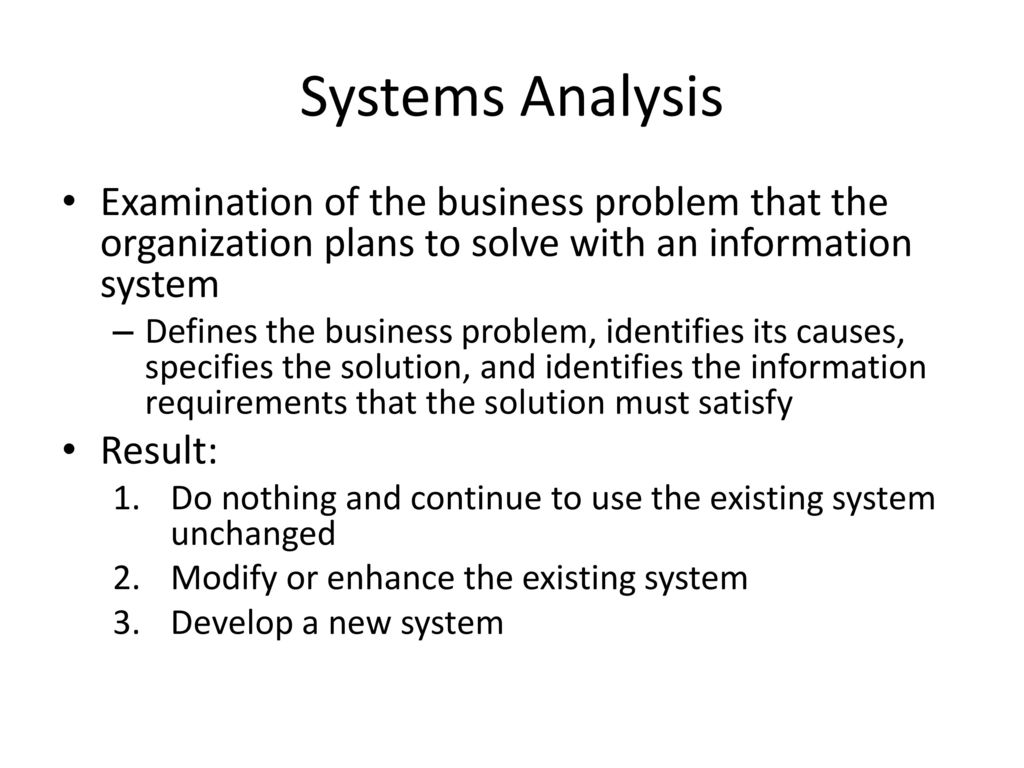 Systems Analysis

• Examination of the business problem that the organization plans to solve with an information system

– Defines the business problem, identifies its causes, specifies the solution, and identifies the information requirements that the solution must satisfy

• Result:

1. Do nothing and continue to use the existing system unchanged
2. Modify or enhance the existing system
3. Develop a new system